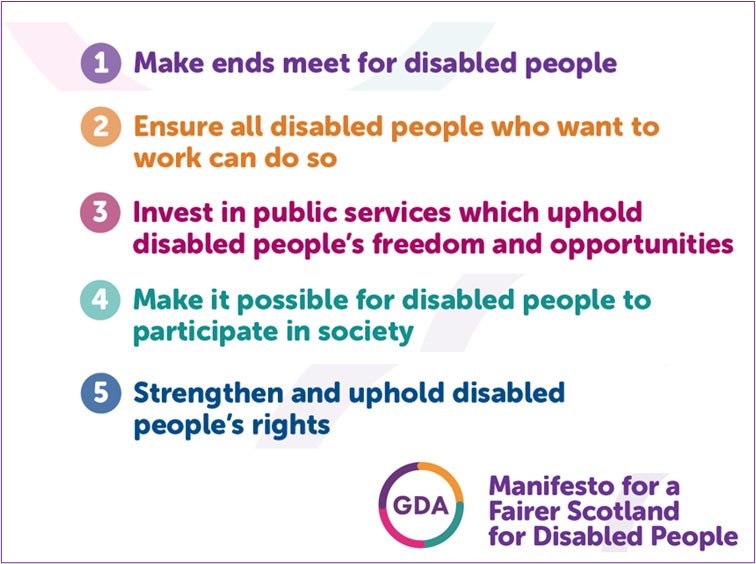 1 Make ends meet for disabled people

2 Ensure all disabled people who want to work can do so

3 Invest in public services which uphold disabled people's freedom and opportunities

4 Make it possible for disabled people to participate in society

5 Strengthen and uphold disabled people's rights

GDA

Manifesto for a Fairer Scotland for Disabled People